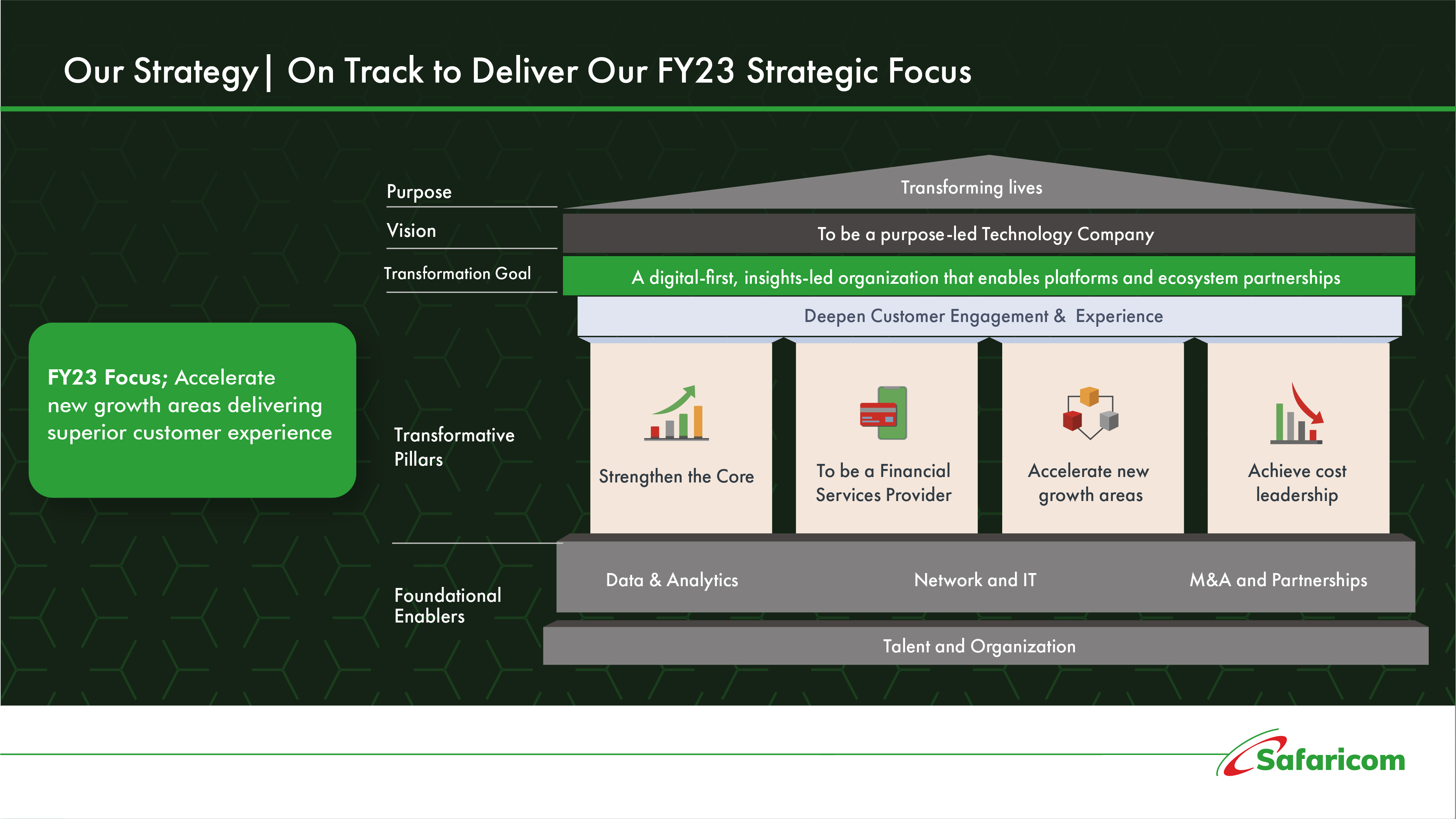 Our Strategy| On Track to Deliver Our FY23 Strategic Focus

FY23 Focus; Accelerate new growth areas delivering superior customer experience

Purpose

Transforming lives

Vision

To be a purpose-led Technology Company

Transformation Goal

A digital-first, insights-led organization that enables platforms and ecosystem partnerships

Deepen Customer Engagement & Experience

Transformative Pillars

Strengthen the Core

To be a Financial Services Provider

Accelerate new growth areas

Achieve cost leadership

Foundational Enablers

Data & Analytics

Network and IT

M&A and Partnerships

Talent and Organization

Safaricom